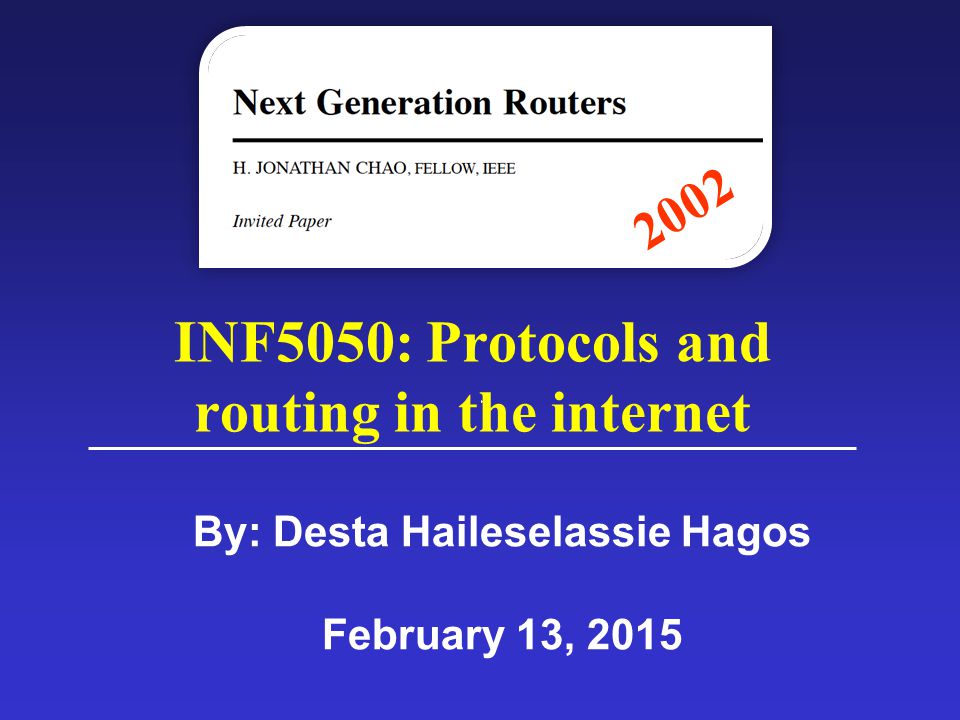 Next Generation Routers

H. JONATHAN CHAO, FELLOW, IEEE

Invited Paper

2002

INF5050: Protocols and routing in the internet

By: Desta Haileselassie Hagos

February 13, 2015